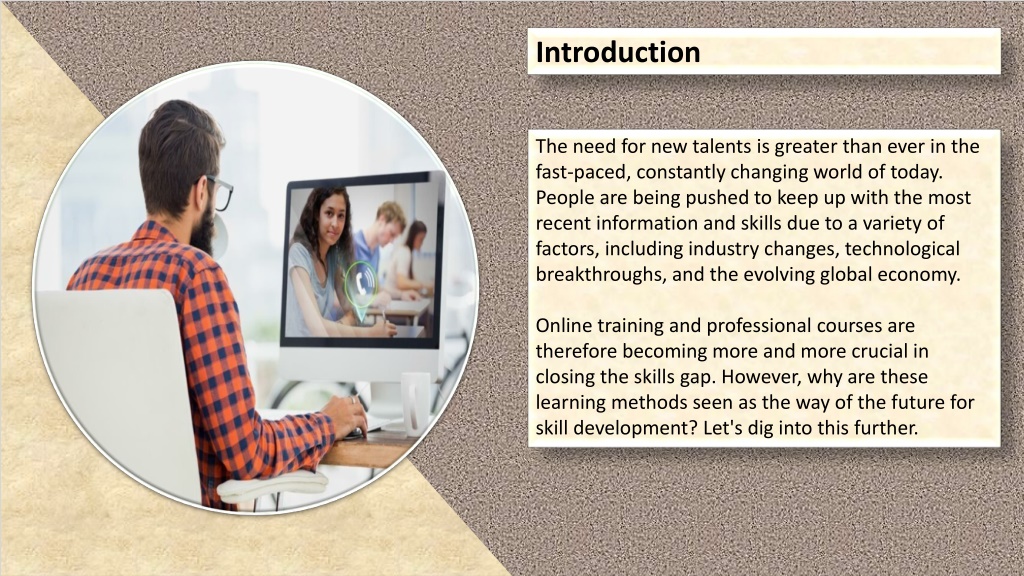 Introduction

The need for new talents is greater than ever in the fast-paced, constantly changing world of today. People are being pushed to keep up with the most recent information and skills due to a variety of factors, including industry changes, technological breakthroughs, and the evolving global economy.

Online training and professional courses are therefore becoming more and more crucial in closing the skills gap. However, why are these learning methods seen as the way of the future for skill development? Let's dig into this further.